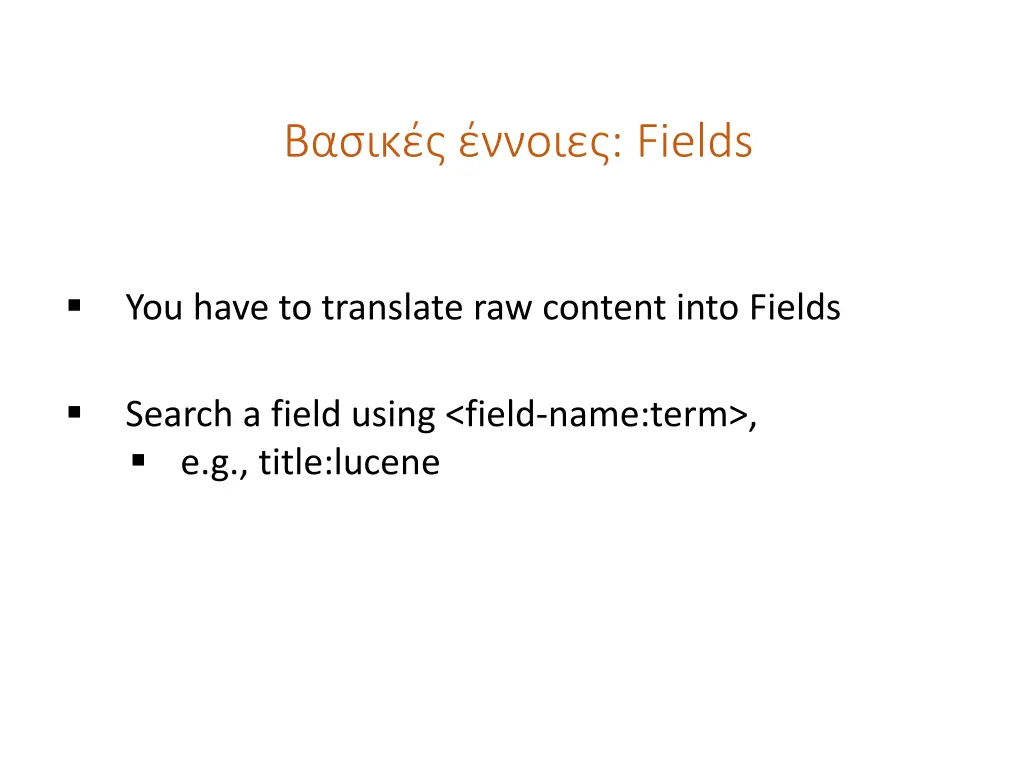 Βασικές έννοιες: Fields

▪ You have to translate raw content into Fields

▪ Search a field using <field-name:term>,
▪ e.g., title:lucene